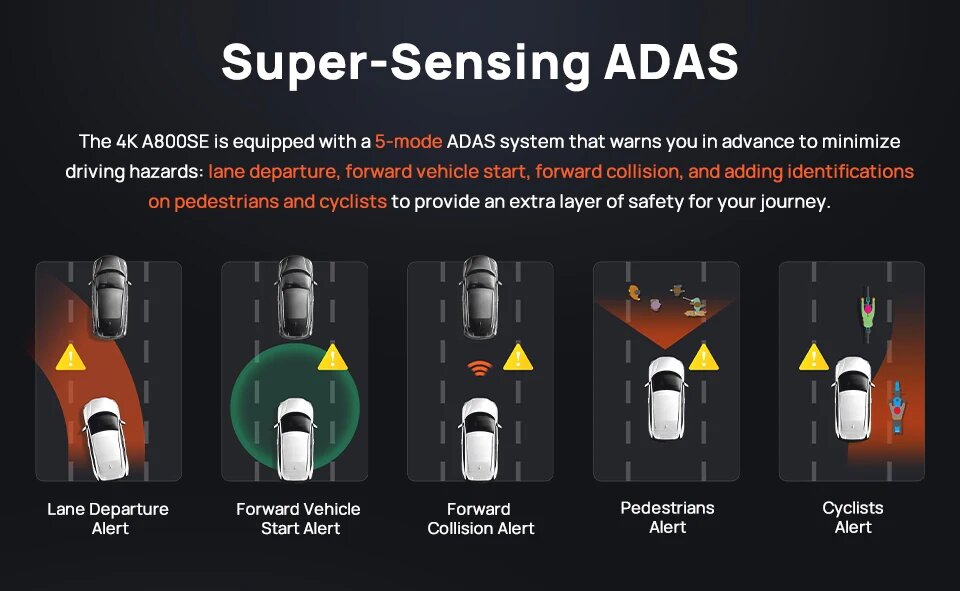 Super-Sensing ADAS

The 4K A800SE is equipped with a 5-mode ADAS system that warns you in advance to minimize driving hazards: lane departure, forward vehicle start, forward collision, and adding identifications on pedestrians and cyclists to provide an extra layer of safety for your journey.

Lane Departure Alert

Forward Vehicle Start Alert

Forward Collision Alert

Pedestrians Alert

Cyclists Alert